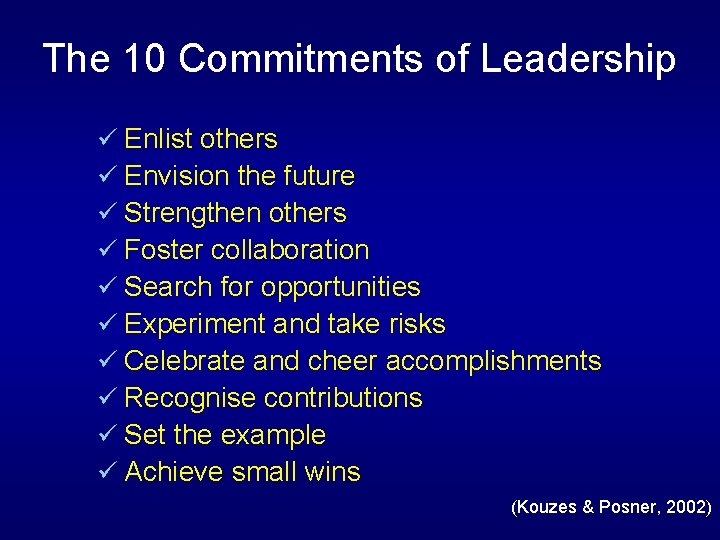 The 10 Commitments of Leadership

✓ Enlist others
✓ Envision the future
✓ Strengthen others
✓ Foster collaboration
✓ Search for opportunities
✓ Experiment and take risks
✓ Celebrate and cheer accomplishments
✓ Recognise contributions
✓ Set the example
✓ Achieve small wins

(Kouzes & Posner, 2002)